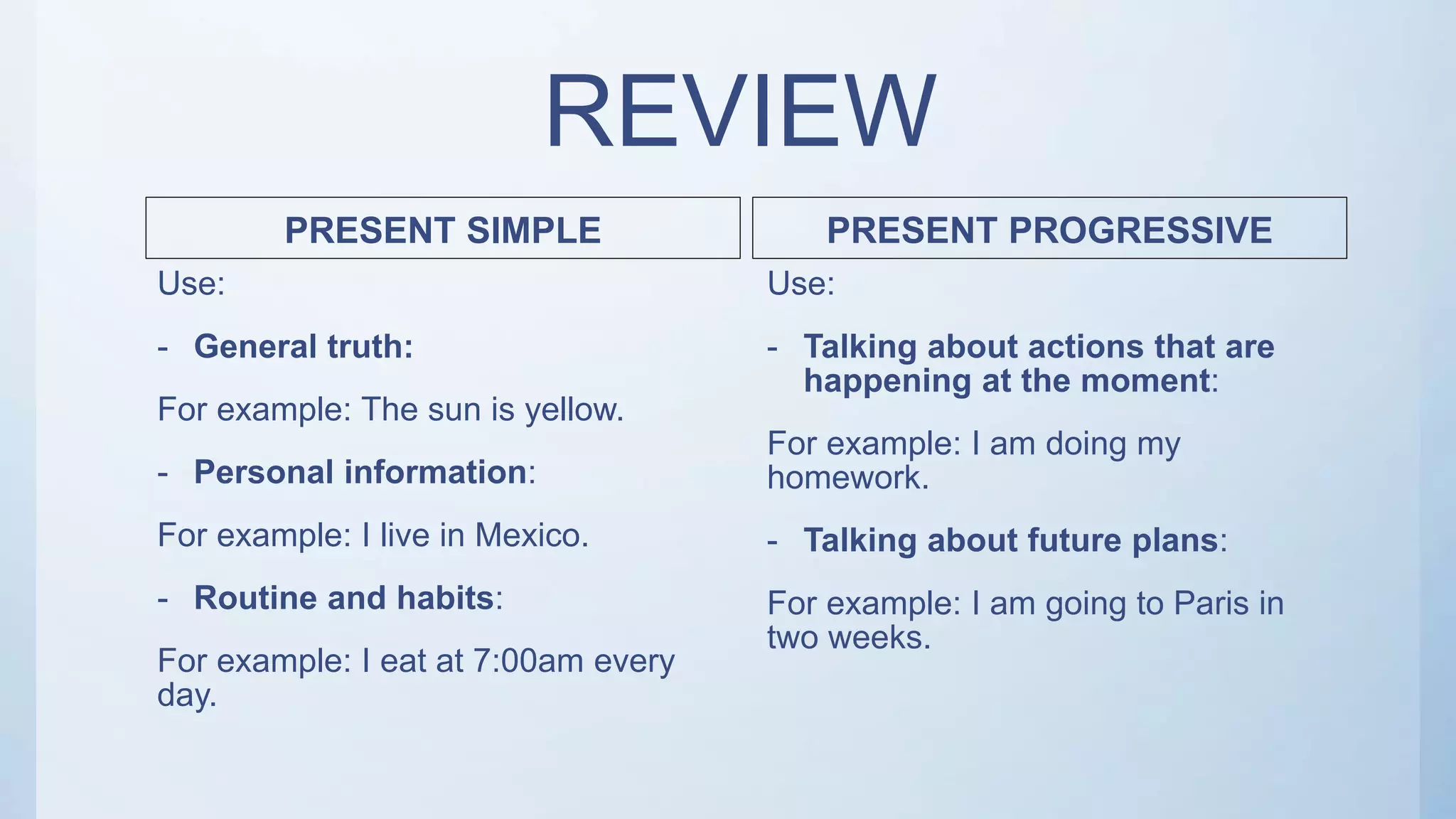 REVIEW

PRESENT SIMPLE

Use:

- General truth:

For example: The sun is yellow.

- Personal information:

For example: I live in Mexico.

- Routine and habits:

For example: I eat at 7:00am every day.

PRESENT PROGRESSIVE

Use:

- Talking about actions that are happening at the moment:

For example: I am doing my homework.

- Talking about future plans:

For example: I am going to Paris in two weeks.